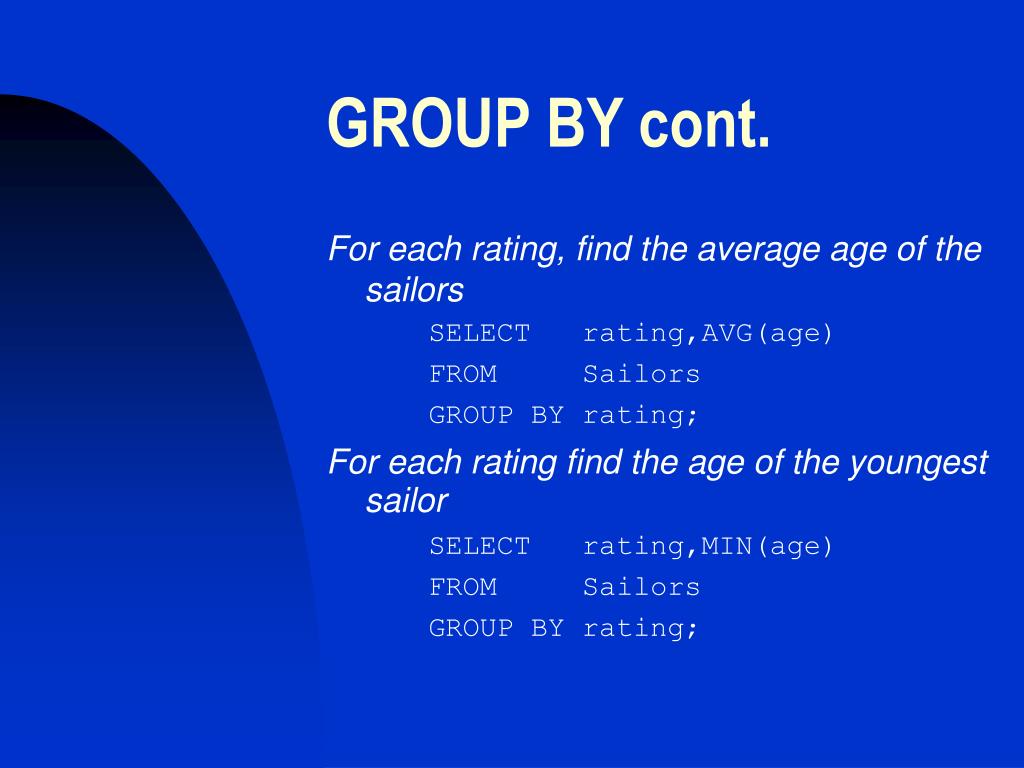 GROUP BY cont.

For each rating, find the average age of the sailors

SELECT rating,AVG(age)
FROM Sailors
GROUP BY rating;

For each rating find the age of the youngest sailor

SELECT rating,MIN(age)
FROM Sailors
GROUP BY rating;